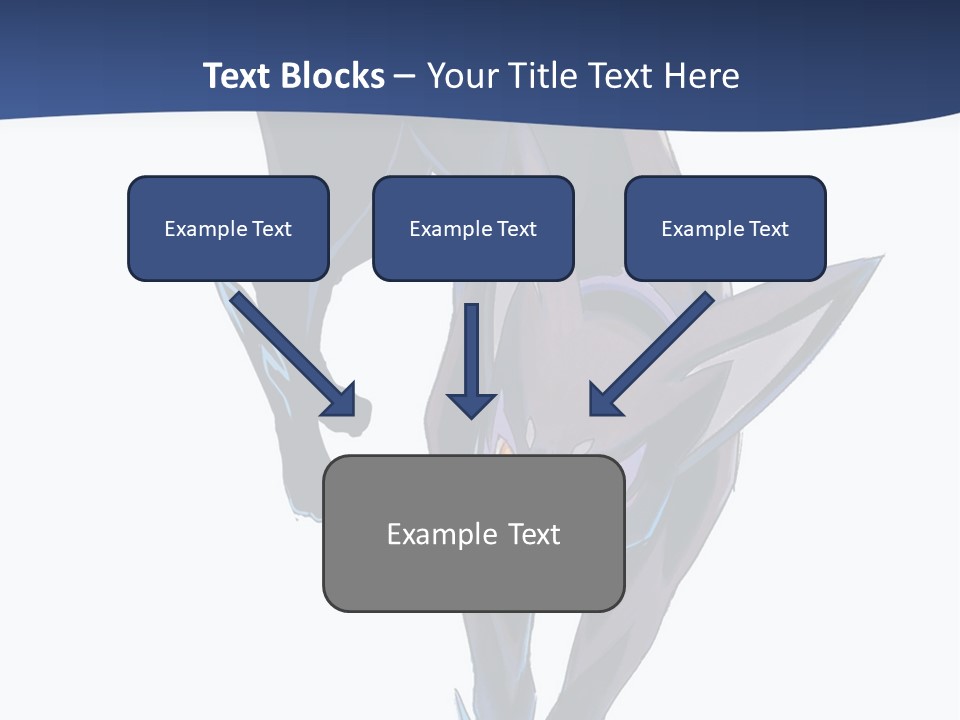 Text Blocks – Your Title Text Here

Example Text

Example Text

Example Text

Example Text